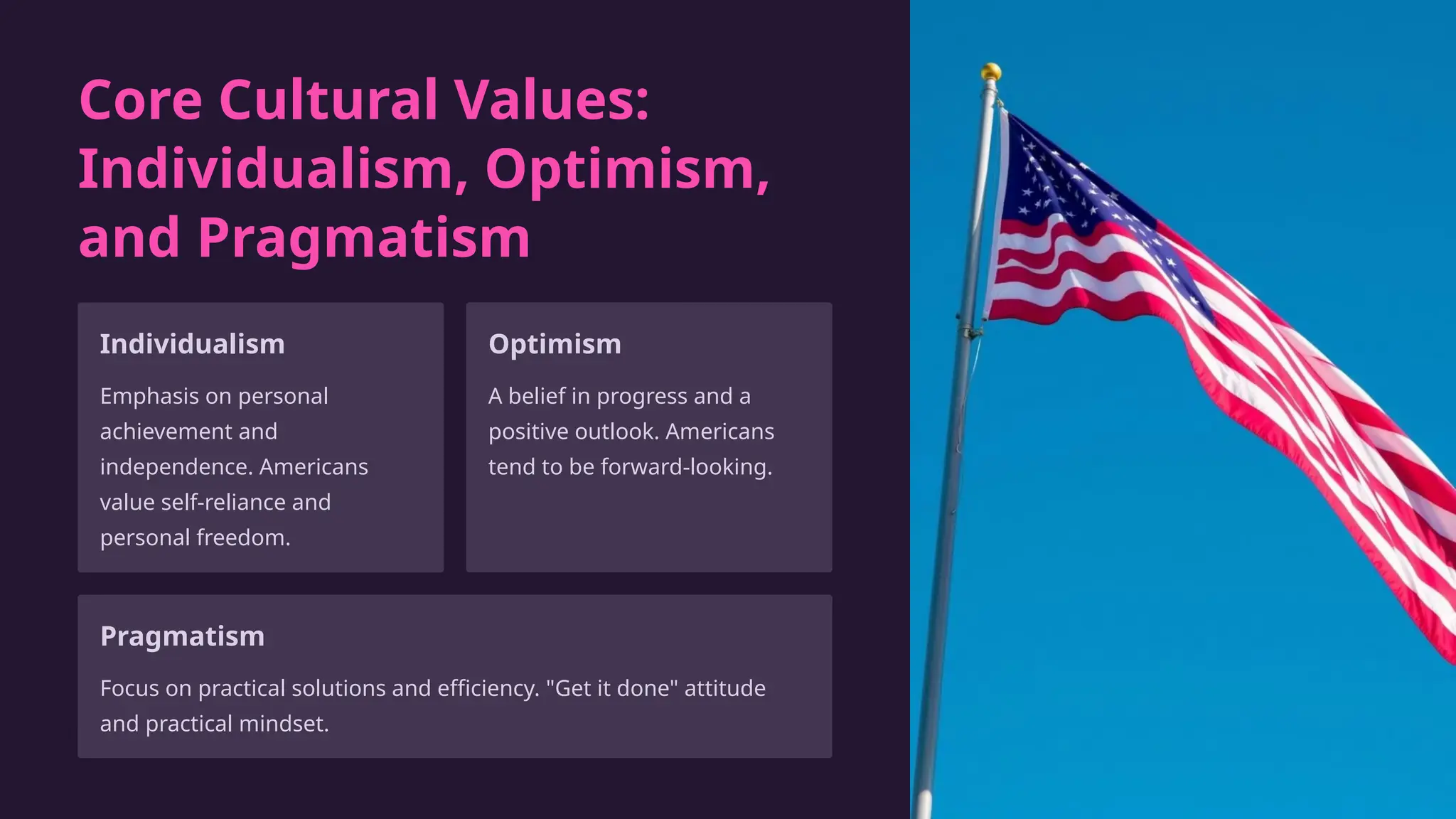 Core Cultural Values: Individualism, Optimism, and Pragmatism

Individualism

Emphasis on personal achievement and independence. Americans value self-reliance and personal freedom.

Optimism

A belief in progress and a positive outlook. Americans tend to be forward-looking.

Pragmatism

Focus on practical solutions and efficiency. "Get it done" attitude and practical mindset.